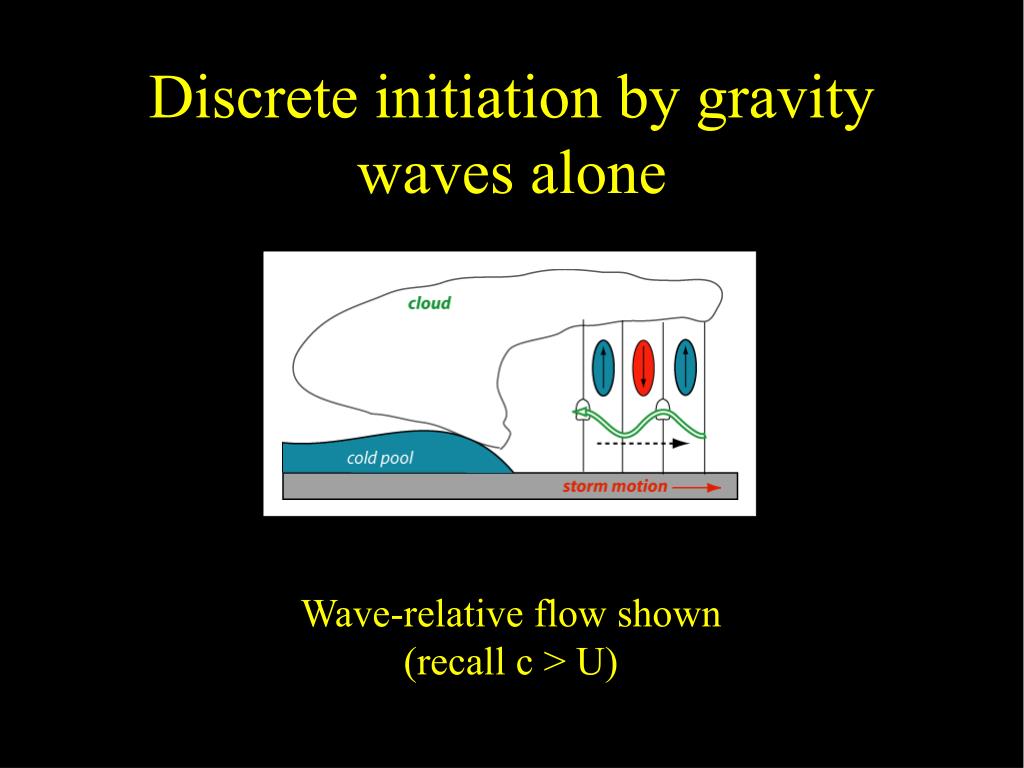 Discrete initiation by gravity waves alone

cloud

cold pool

storm motion

Wave-relative flow shown
(recall c > U)